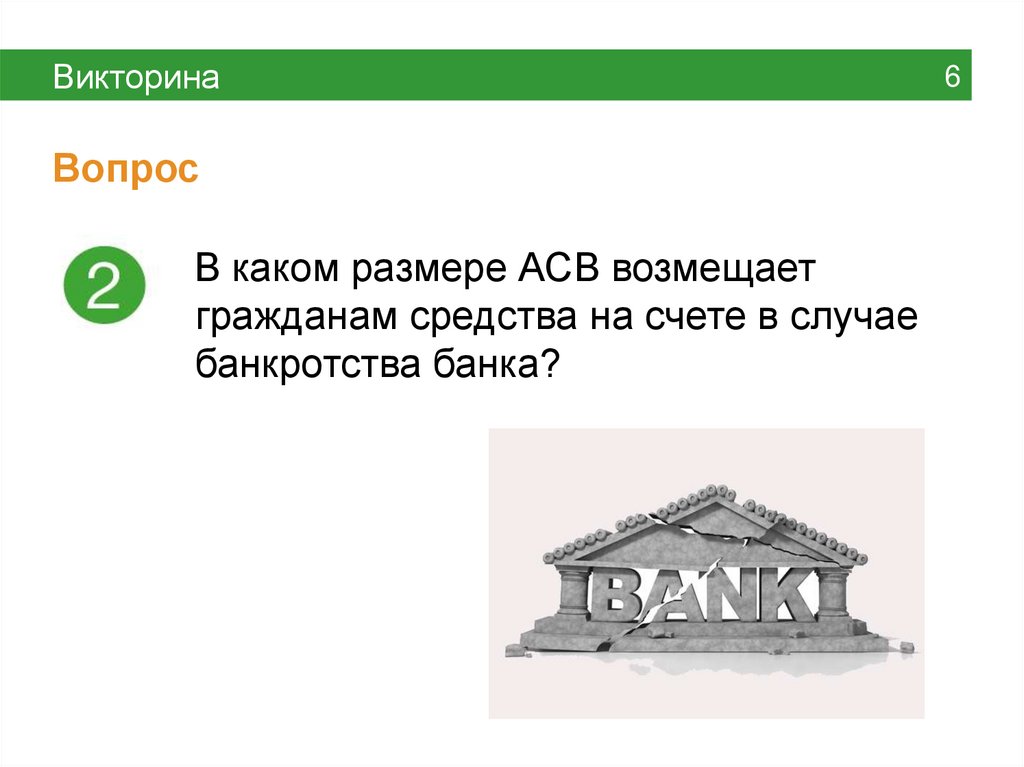 Викторина

6

Вопрос

2

В каком размере АСВ возмещает гражданам средства на счете в случае банкротства банка?

BANK